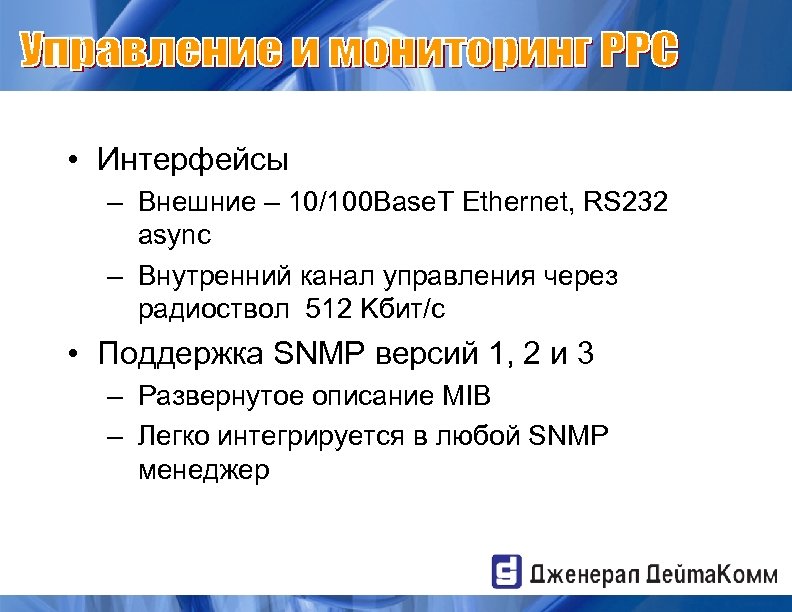 Управление и мониторинг РРС

• Интерфейсы
– Внешние – 10/100BaseT Ethernet, RS232 async
– Внутренний канал управления через радиоствол 512 Кбит/с
• Поддержка SNMP версий 1, 2 и 3
– Развернутое описание MIB
– Легко интегрируется в любой SNMP менеджер

Дженерал ДейтаКомм